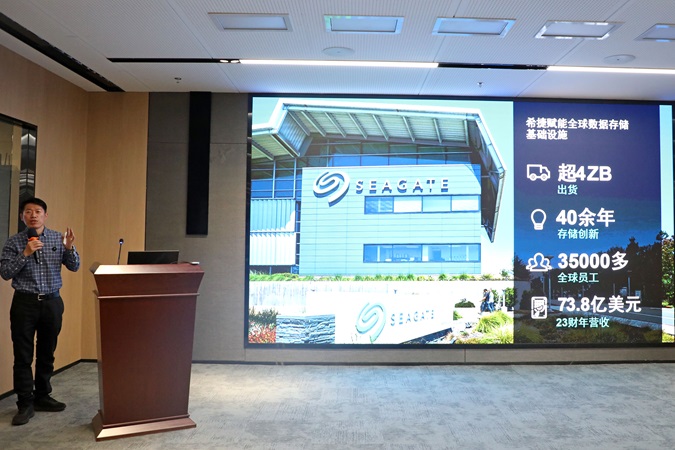 SEAGATE

SEAGATE

希捷赋能全球数据存储基础设施

超4ZB
出货

40余年
存储创新

35000多
全球员工

73.8亿美元
23财年营收